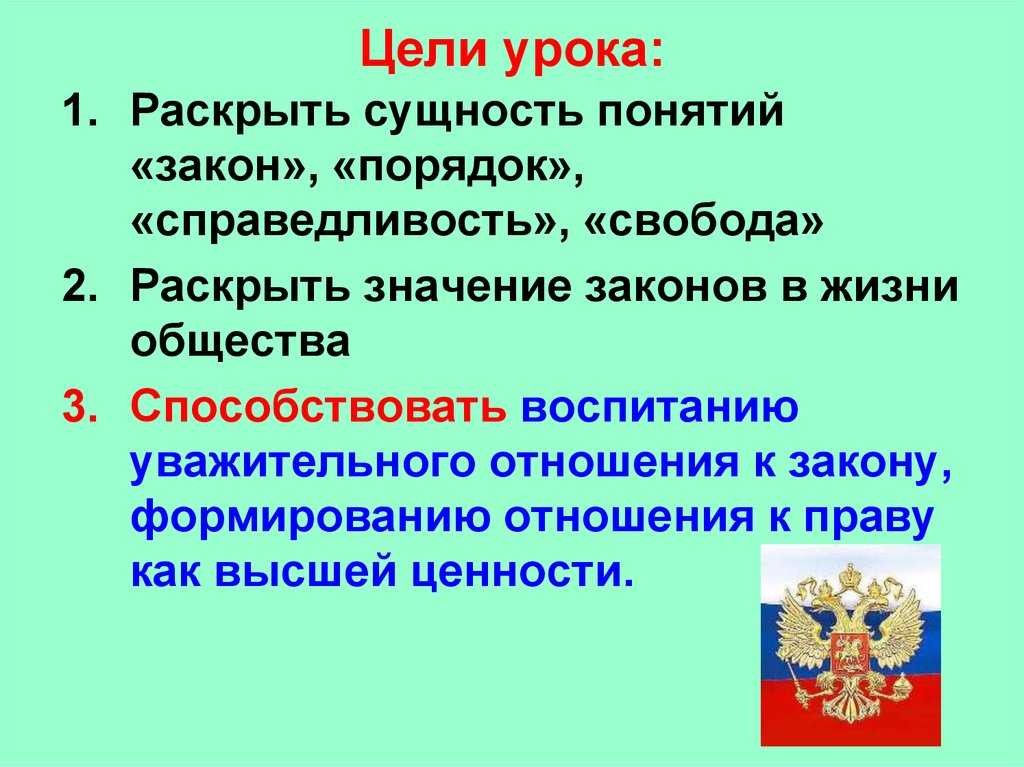 Цели урока:

1. Раскрыть сущность понятий «закон», «порядок», «справедливость», «свобода»
2. Раскрыть значение законов в жизни общества
3. Способствовать воспитанию уважительного отношения к закону, формированию отношения к праву как высшей ценности.